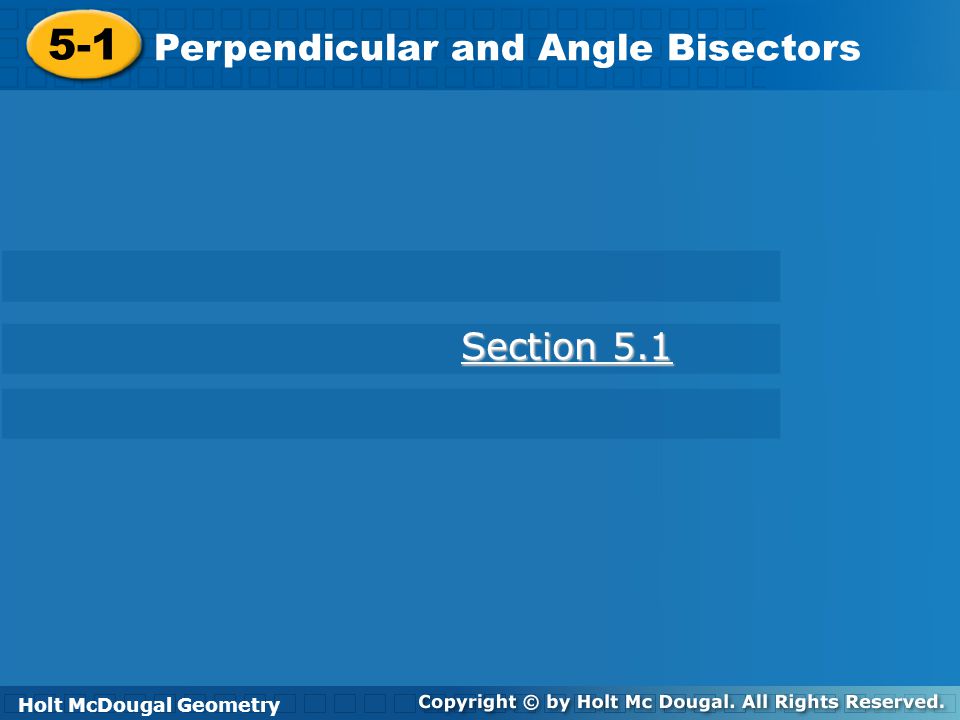 5-1 Perpendicular and Angle Bisectors

Section 5.1

Holt McDougal Geometry

Copyright © by Holt Mc Dougal. All Rights Reserved.